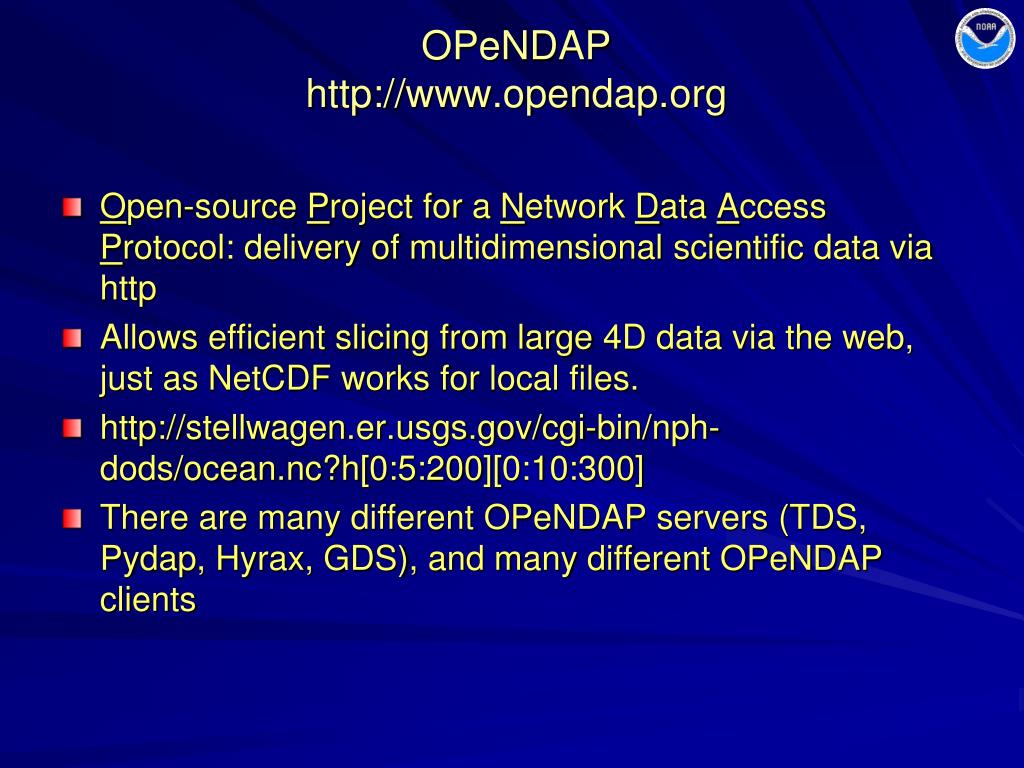 NOAA

OPeNDAP
http://www.opendap.org

Open-source Project for a Network Data Access Protocol: delivery of multidimensional scientific data via http

Allows efficient slicing from large 4D data via the web, just as NetCDF works for local files.

http://stellwagen.er.usgs.gov/cgi-bin/nph-dods/ocean.nc?h[0:5:200][0:10:300]

There are many different OPeNDAP servers (TDS, Pydap, Hyrax, GDS), and many different OPeNDAP clients